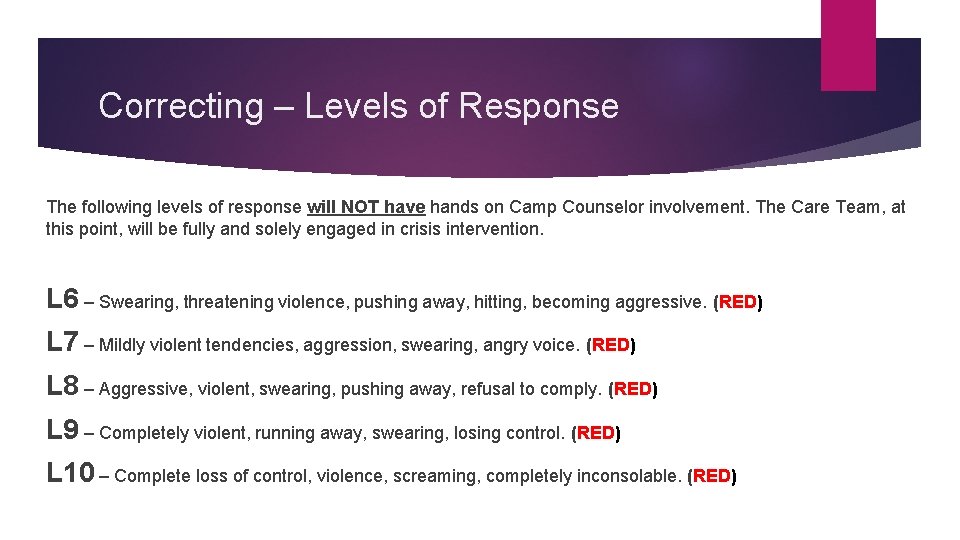 Correcting – Levels of Response

The following levels of response will NOT have hands on Camp Counselor involvement. The Care Team, at this point, will be fully and solely engaged in crisis intervention.

L6 – Swearing, threatening violence, pushing away, hitting, becoming aggressive. (RED)

L7 – Mildly violent tendencies, aggression, swearing, angry voice. (RED)

L8 – Aggressive, violent, swearing, pushing away, refusal to comply. (RED)

L9 – Completely violent, running away, swearing, losing control. (RED)

L10 – Complete loss of control, violence, screaming, completely inconsolable. (RED)